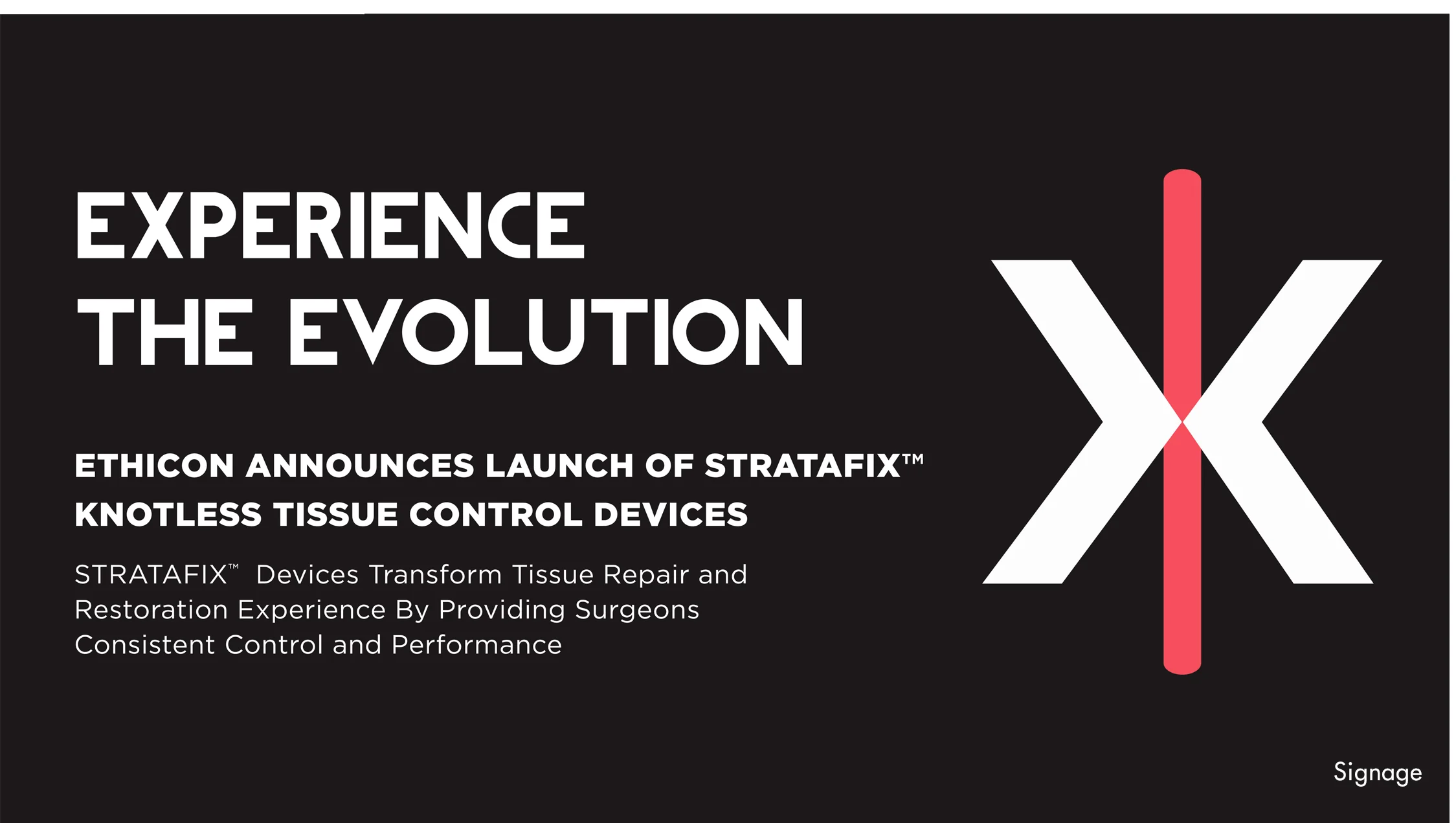 EXPERIENCE THE EVOLUTION

ETHICON ANNOUNCES LAUNCH OF STRATAFIX™ KNOTLESS TISSUE CONTROL DEVICES

STRATAFIX™ Devices Transform Tissue Repair and Restoration Experience By Providing Surgeons Consistent Control and Performance

Signage